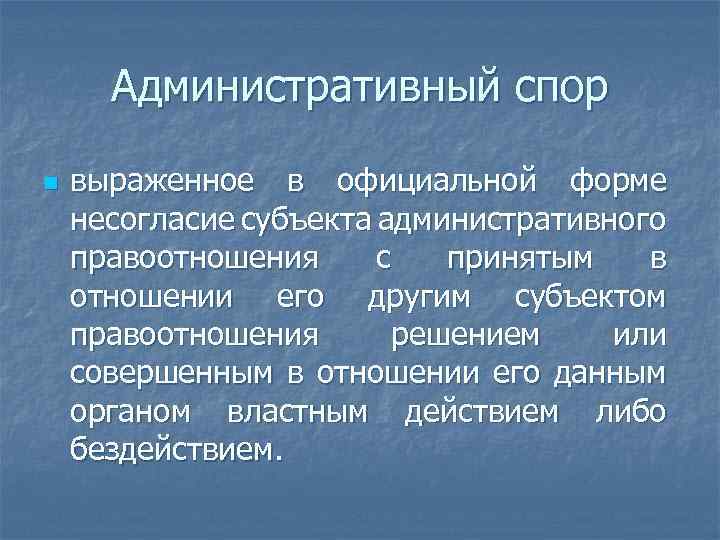 Административный спор

выраженное в официальной форме несогласие субъекта административного правоотношения с принятым в отношении его другим субъектом правоотношения решением или совершенным в отношении его данным органом властным действием либо бездействием.